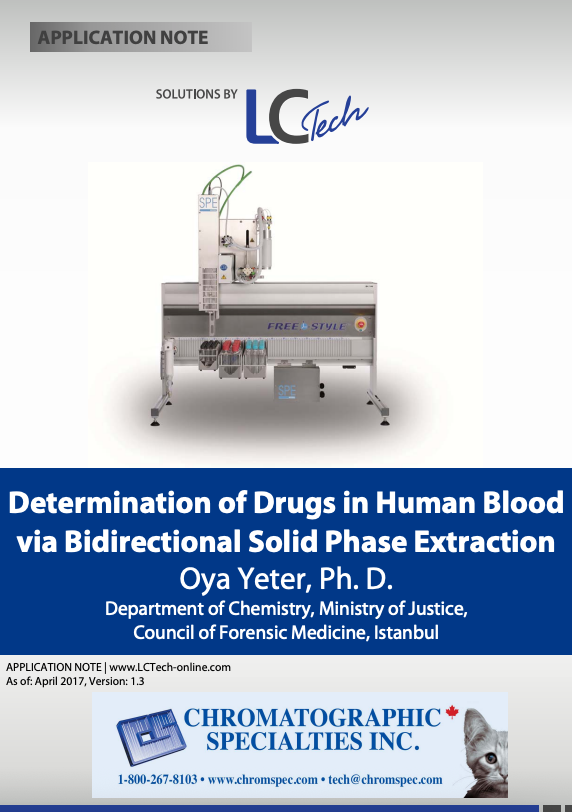 APPLICATION NOTE

SOLUTIONS BY LC Tech

SPE

FREE STYLE

SPE

Determination of Drugs in Human Blood via Bidirectional Solid Phase Extraction

Oya Yeter, Ph. D.

Department of Chemistry, Ministry of Justice, Council of Forensic Medicine, Istanbul

APPLICATION NOTE | www.LCTech-online.com
As of: April 2017, Version: 1.3

CHROMATOGRAPHIC SPECIALTIES INC.

1-800-267-8103 • www.chromspec.com • tech@chromspec.com